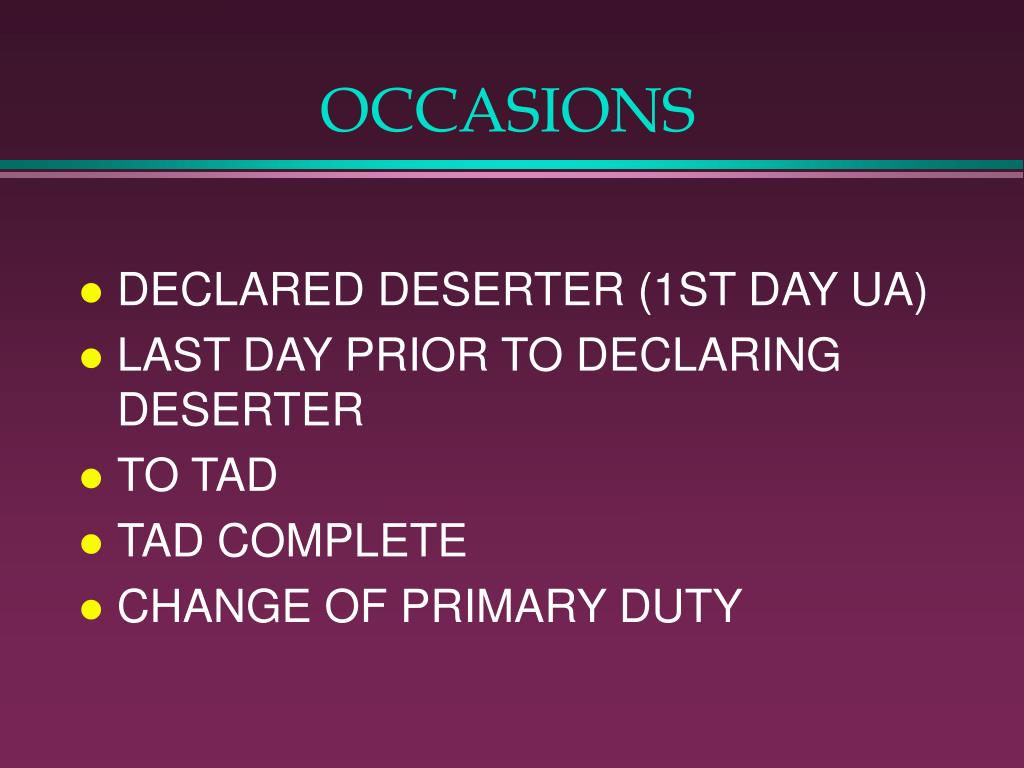 OCCASIONS

- DECLARED DESERTER (1ST DAY UA)
- LAST DAY PRIOR TO DECLARING DESERTER
- TO TAD
- TAD COMPLETE
- CHANGE OF PRIMARY DUTY